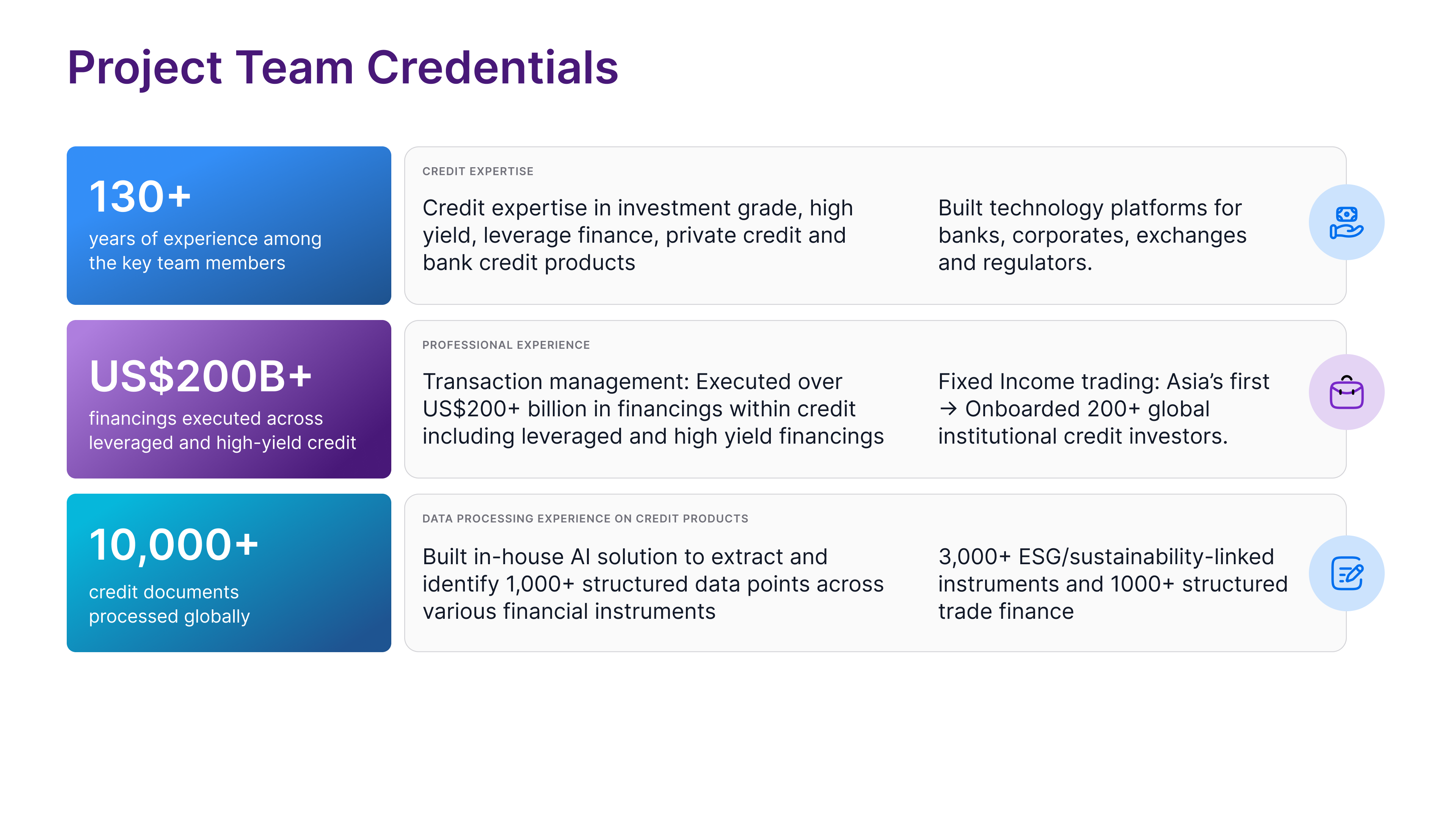 Project Team Credentials

130+

years of experience among the key team members

CREDIT EXPERTISE

Credit expertise in investment grade, high yield, leverage finance, private credit and bank credit products

Built technology platforms for banks, corporates, exchanges and regulators.

US$200B+

financings executed across leveraged and high-yield credit

PROFESSIONAL EXPERIENCE

Transaction management: Executed over US$200+ billion in financings within credit including leveraged and high yield financings

Fixed Income trading: Asia's first → Onboarded 200+ global institutional credit investors.

10,000+

credit documents processed globally

DATA PROCESSING EXPERIENCE ON CREDIT PRODUCTS

Built in-house AI solution to extract and identify 1,000+ structured data points across various financial instruments

3,000+ ESG/sustainability-linked instruments and 1000+ structured trade finance